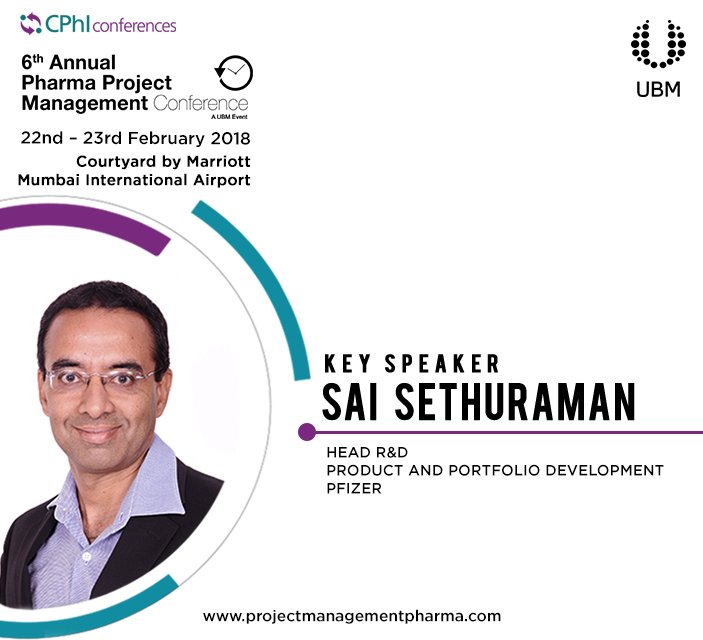 CPhI conferences

6th Annual Pharma Project Management Conference
A UBM Event

22nd – 23rd February 2018
Courtyard by Marriott
Mumbai International Airport

UBM

KEY SPEAKER
SAI SETHURAMAN

HEAD R&D
PRODUCT AND PORTFOLIO DEVELOPMENT
PFIZER

www.projectmanagementpharma.com